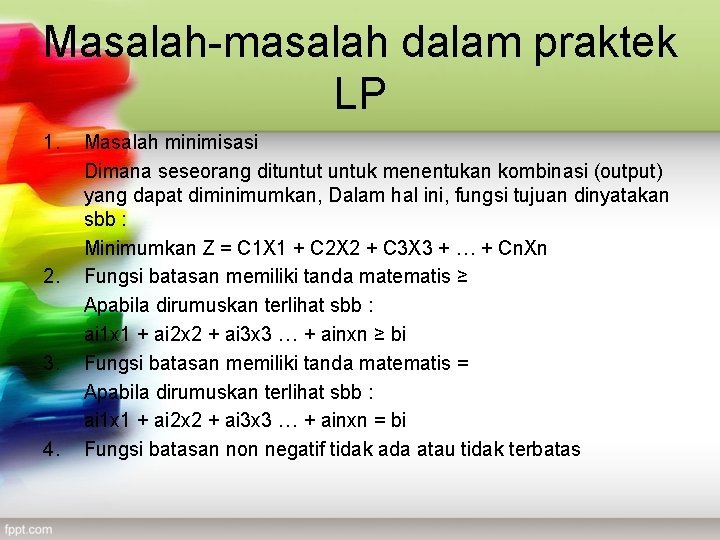 Masalah-masalah dalam praktek LP

1. Masalah minimisasi

Dimana seseorang dituntut untuk menentukan kombinasi (output) yang dapat diminimumkan, Dalam hal ini, fungsi tujuan dinyatakan sbb :

Minimumkan Z = C1X1 + C2X2 + C3X3 + … + CnXn

2. Fungsi batasan memiliki tanda matematis ≥

Apabila dirumuskan terlihat sbb :

ai1x1 + ai2x2 + ai3x3 … + ainxn ≥ bi

3. Fungsi batasan memiliki tanda matematis =

Apabila dirumuskan terlihat sbb :

ai1x1 + ai2x2 + ai3x3 … + ainxn = bi

4. Fungsi batasan non negatif tidak ada atau tidak terbatas

fppt.com